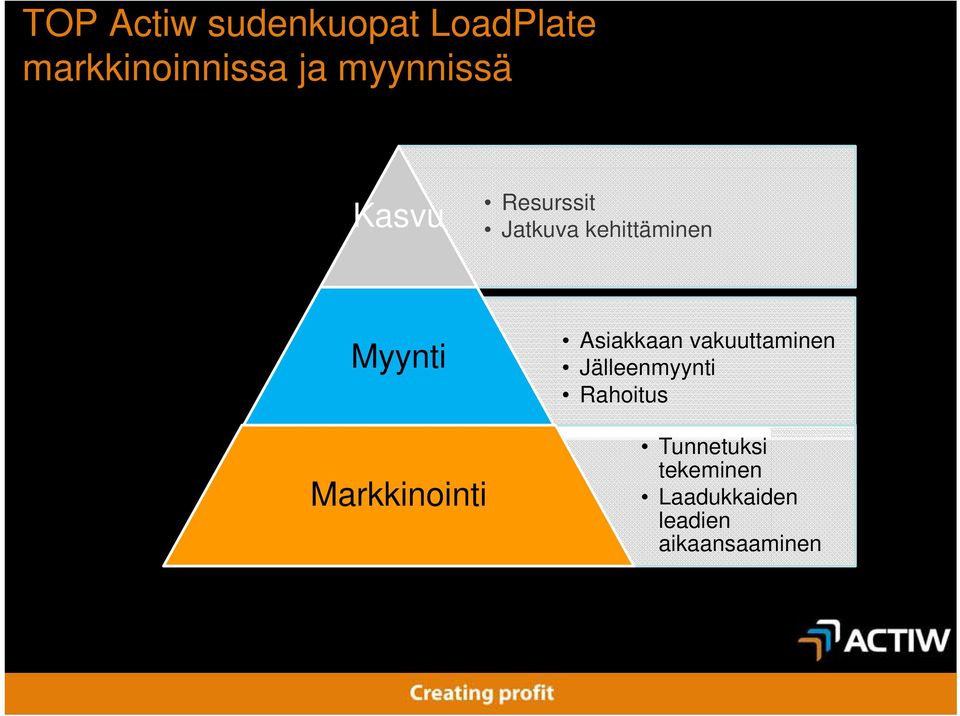 TOP Actiw sudenkuopat LoadPlate markkinoinnissa ja myynnissä

Kasvu

• Resurssit
• Jatkuva kehittäminen

Myynti

• Asiakkaan vakuuttaminen
• Jälleenmyynti
• Rahoitus

Markkinointi

• Tunnetuksi tekeminen
• Laadukkaiden leadien aikaansaaminen

ACTIW

Creating profit